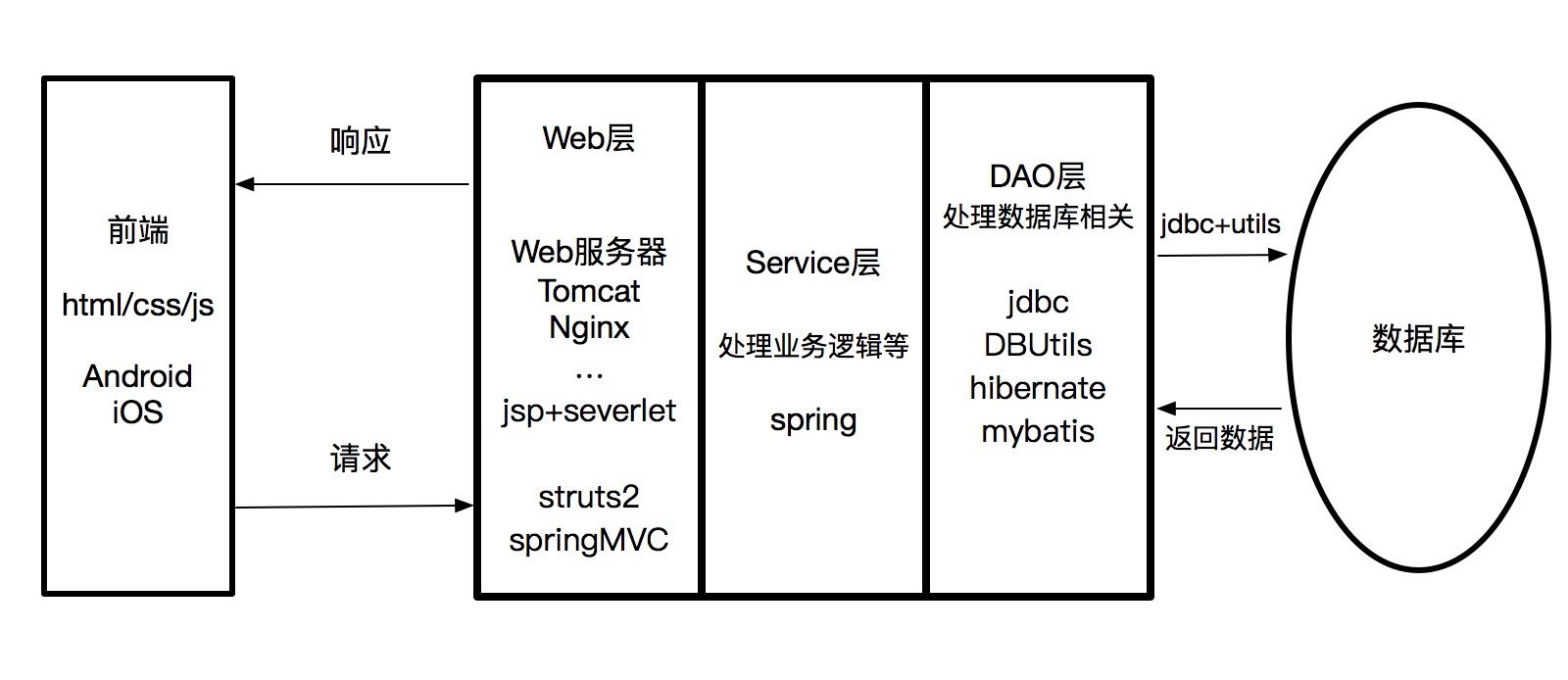 前端

html/css/js

Android
iOS

响应

请求

Web层

Web服务器
Tomcat
Nginx
...
jsp+severlet

struts2
springMVC

Service层

处理业务逻辑等

spring

DAO层
处理数据库相关

jdbc
DBUtils
hibernate
mybatis

jdbc+utils

返回数据

数据库